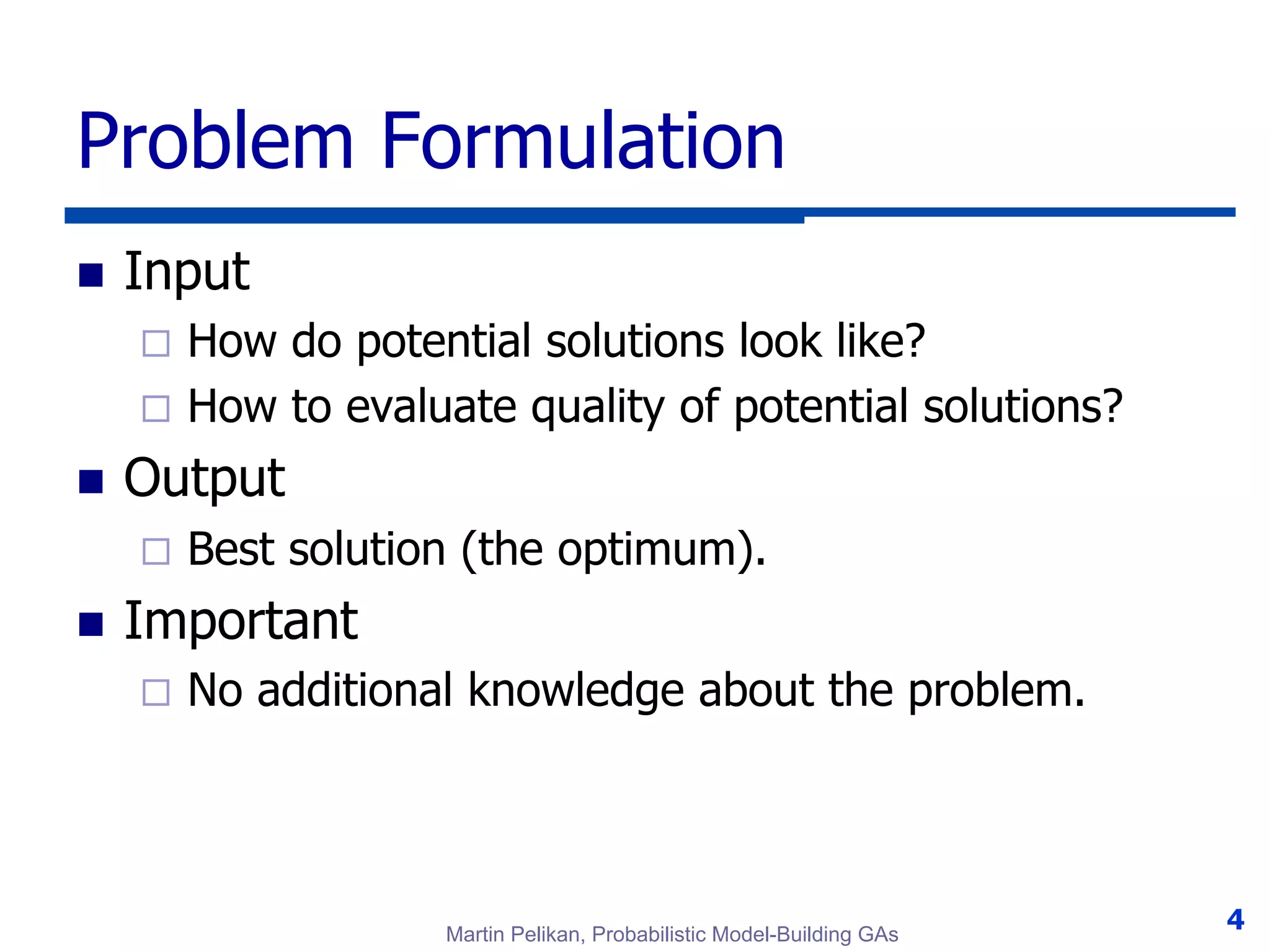 Problem Formulation

Input
How do potential solutions look like?
How to evaluate quality of potential solutions?

Output
Best solution (the optimum).

Important
No additional knowledge about the problem.

Martin Pelikan, Probabilistic Model-Building GAs

4